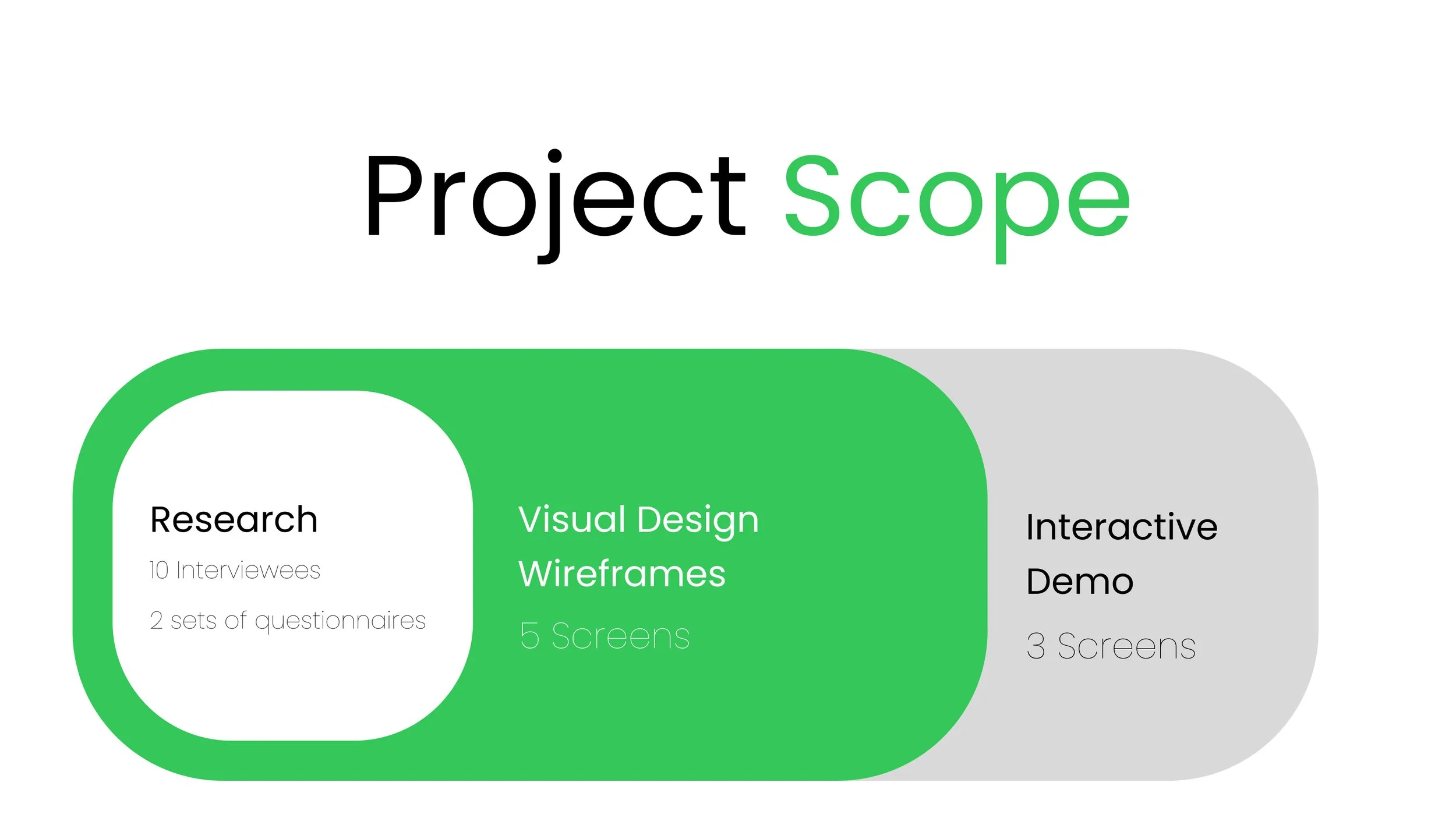 Project Scope

Research

10 Interviewees

2 sets of questionnaires

Visual Design Wireframes

5 Screens

Interactive Demo

3 Screens